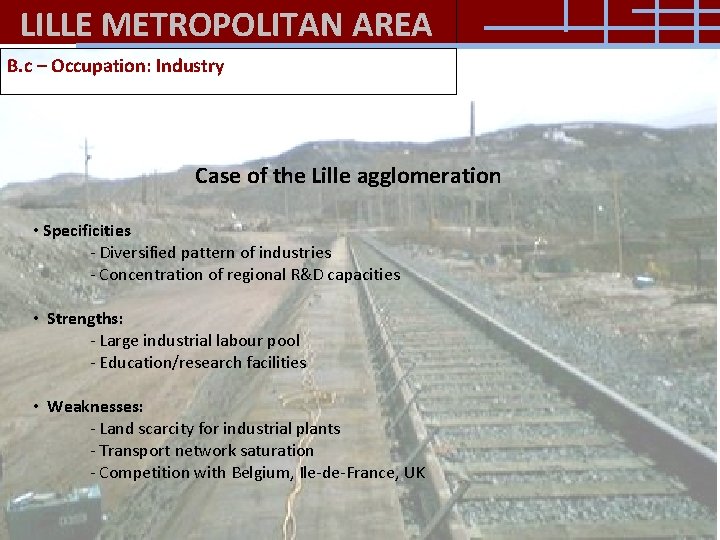 LILLE METROPOLITAN AREA

B.c – Occupation: Industry

Case of the Lille agglomeration

• Specificities
- Diversified pattern of industries
- Concentration of regional R&D capacities

• Strengths:
- Large industrial labour pool
- Education/research facilities

• Weaknesses:
- Land scarcity for industrial plants
- Transport network saturation
- Competition with Belgium, Ile-de-France, UK